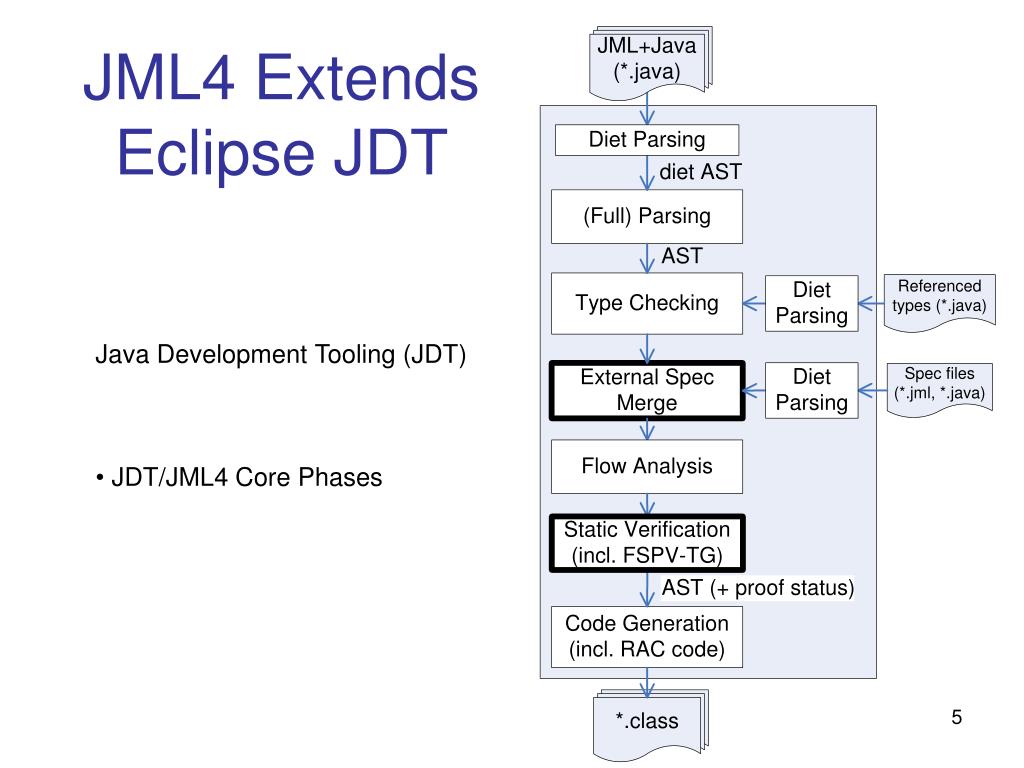 JML4 Extends Eclipse JDT

Java Development Tooling (JDT)

• JDT/JML4 Core Phases

JML+Java (*.java)

Diet Parsing

diet AST

(Full) Parsing

AST

Type Checking

Diet Parsing

Referenced types (*.java)

External Spec Merge

Diet Parsing

Spec files (*.jml, *.java)

Flow Analysis

Static Verification (incl. FSPV-TG)

AST (+ proof status)

Code Generation (incl. RAC code)

*.class

5